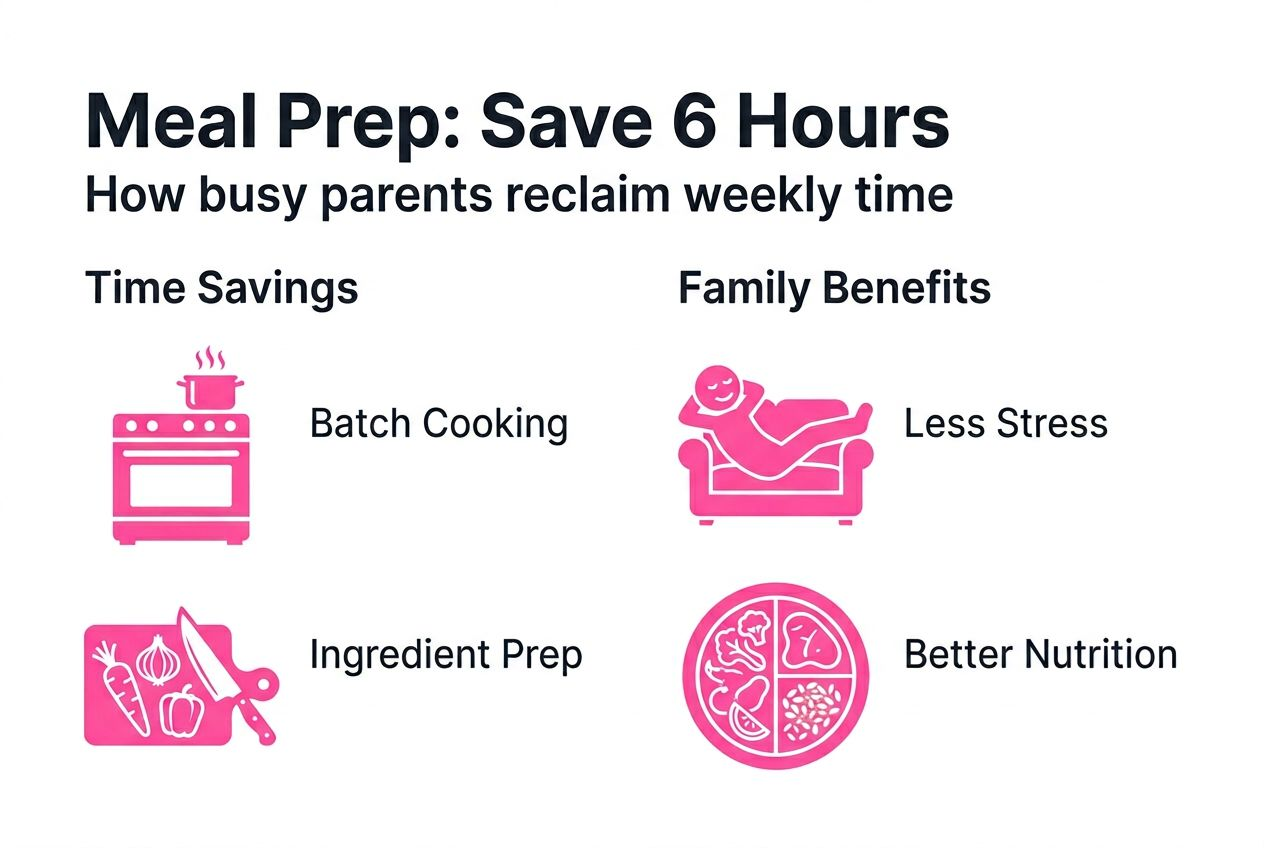 Meal Prep: Save 6 Hours
How busy parents reclaim weekly time

Time Savings

Batch Cooking

Ingredient Prep

Family Benefits

Less Stress

Better Nutrition